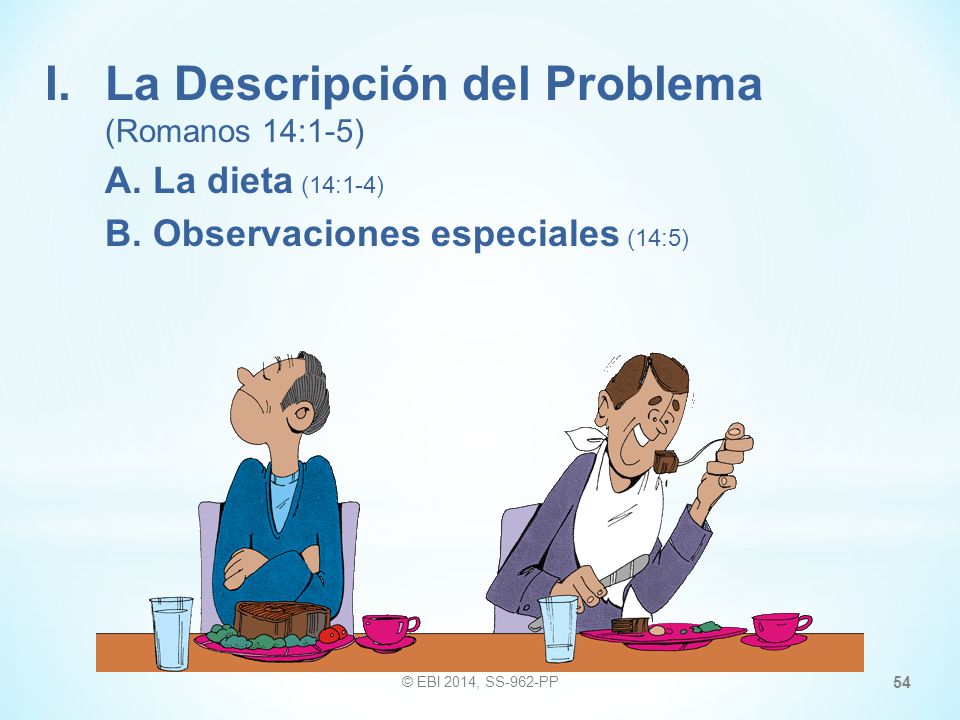 I. La Descripción del Problema (Romanos 14:1-5)

A. La dieta (14:1-4)

B. Observaciones especiales (14:5)

© EBI 2014, SS-962-PP

54